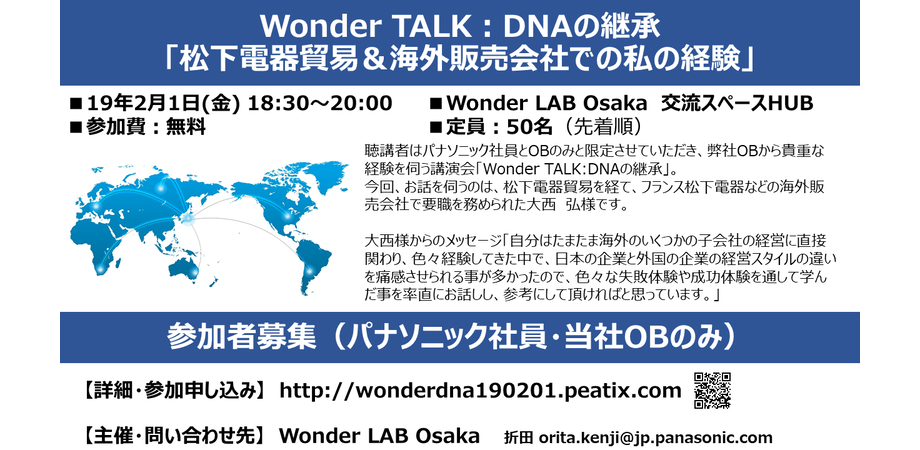 Wonder TALK：DNAの継承
「松下電器貿易＆海外販売会社での私の経験」

■19年2月1日(金) 18:30～20:00
■参加費：無料

■Wonder LAB Osaka 交流スペースHUB
■定員：50名（先着順）

聴講者はパナソニック社員とOBのみと限定させていただき、弊社OBから貴重な経験を伺う講演会「Wonder TALK:DNAの継承」。
今回、お話を伺うのは、松下電器貿易を経て、フランス松下電器などの海外販売会社で要職を務められた大西 弘様です。

大西様からのメッセージ「自分はたまたま海外のいくつかの子会社の経営に直接関わり、色々経験してきた中で、日本の企業と外国の企業の経営スタイルの違いを痛感させられる事が多かったので、色々な失敗体験や成功体験を通して学んだ事を率直にお話しし、参考にして頂ければと思っています。」

参加者募集（パナソニック社員・当社OBのみ）

【詳細・参加申し込み】 http://wonderdna190201.peatix.com

【主催・問い合わせ先】 Wonder LAB Osaka 折田 orita.kenji@jp.panasonic.com